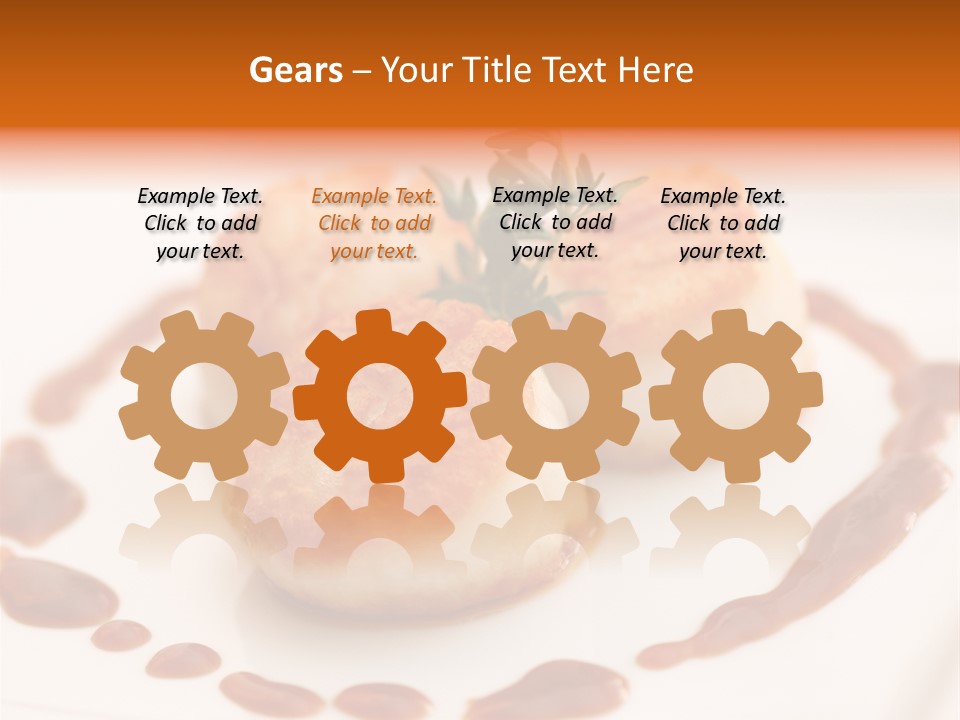 Gears – Your Title Text Here

Example Text. Click to add your text.

Example Text. Click to add your text.

Example Text. Click to add your text.

Example Text. Click to add your text.